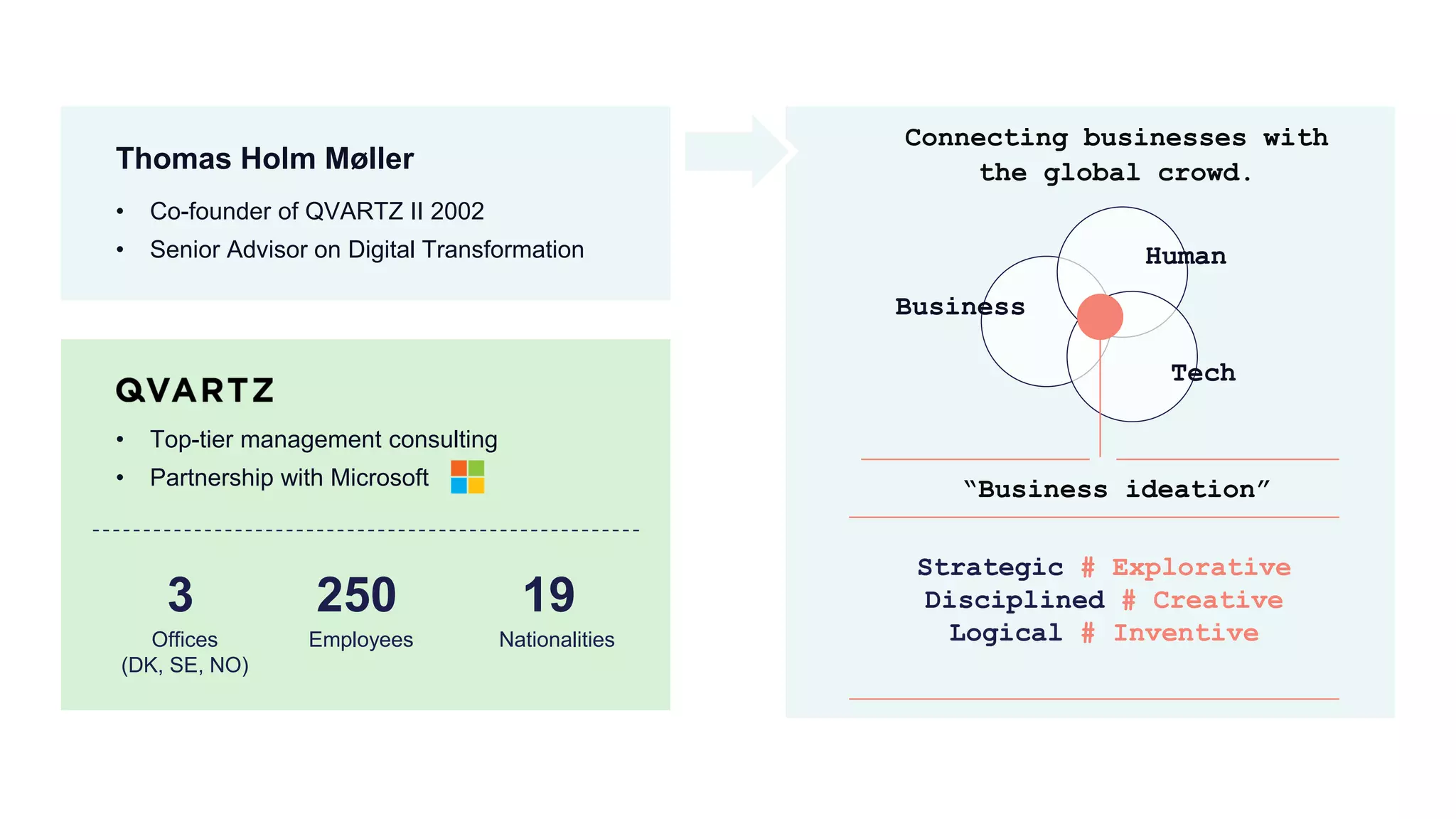 Thomas Holm Møller

• Co-founder of QVARTZ II 2002
• Senior Advisor on Digital Transformation

QVARTZ

• Top-tier management consulting
• Partnership with Microsoft

3
Offices
(DK, SE, NO)

250
Employees

19
Nationalities

Connecting businesses with the global crowd.

Human

Business

Tech

"Business ideation"

Strategic # Explorative
Disciplined # Creative
Logical # Inventive